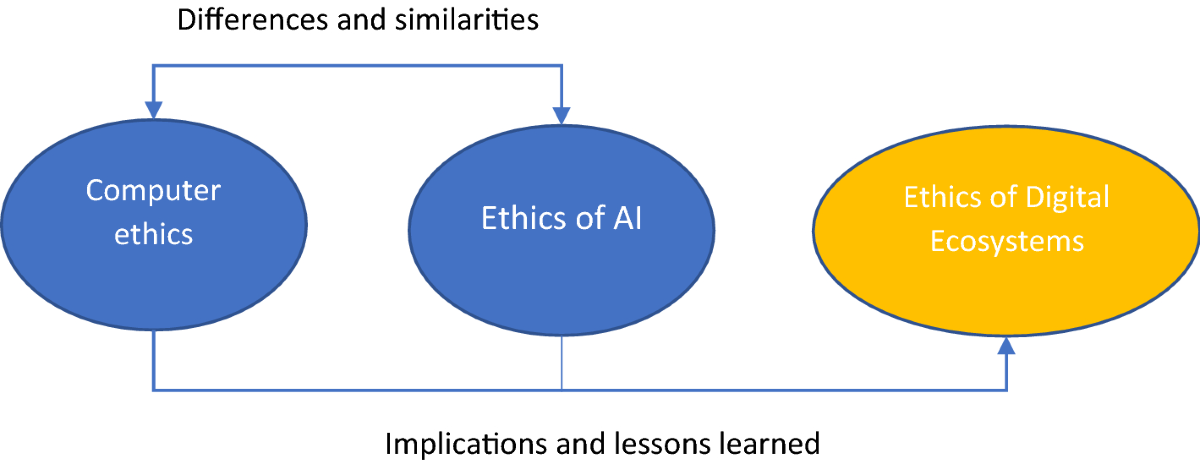 Differences and similarities

Computer ethics

Ethics of AI

Ethics of Digital Ecosystems

Implications and lessons learned